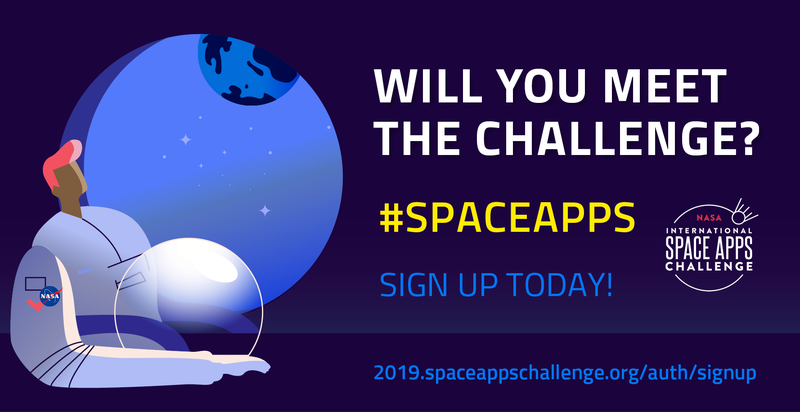 WILL YOU MEET THE CHALLENGE?

#SPACEAPPS

SIGN UP TODAY!

NASA
INTERNATIONAL
SPACE APPS
CHALLENGE

NASA

2019.spaceappschallenge.org/auth/signup